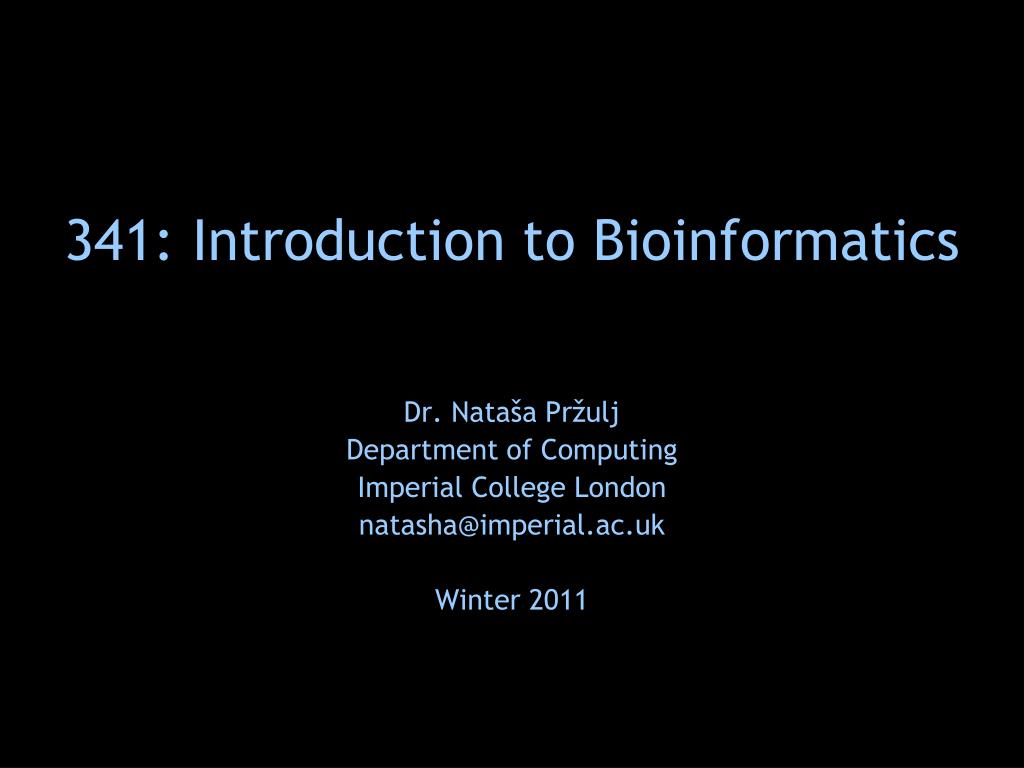 341: Introduction to Bioinformatics

Dr. Nataša Pržulj
Department of Computing
Imperial College London
natasha@imperial.ac.uk

Winter 2011